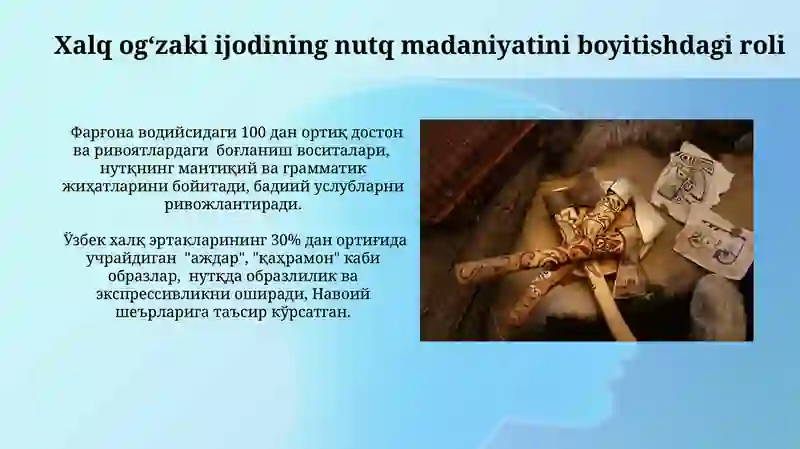 Xalq og‘zaki ijodining nutq madaniyatini boyitishdagi roli

Фарғона водийсидаги 100 дан ортиқ достон ва ривоятлардаги боғланиш воситалари, нутқнинг мантиқий ва грамматик жиҳатларини бойитади, бадиий услубларни ривожлантиради.

Ўзбек халқ эртакларининг 30% дан ортиғида учрайдиган "аждар", "қаҳрамон" каби образлар, нутқда образлилик ва экспрессивликни оширади, Навоий шеърларига таъсир кўрсатган.